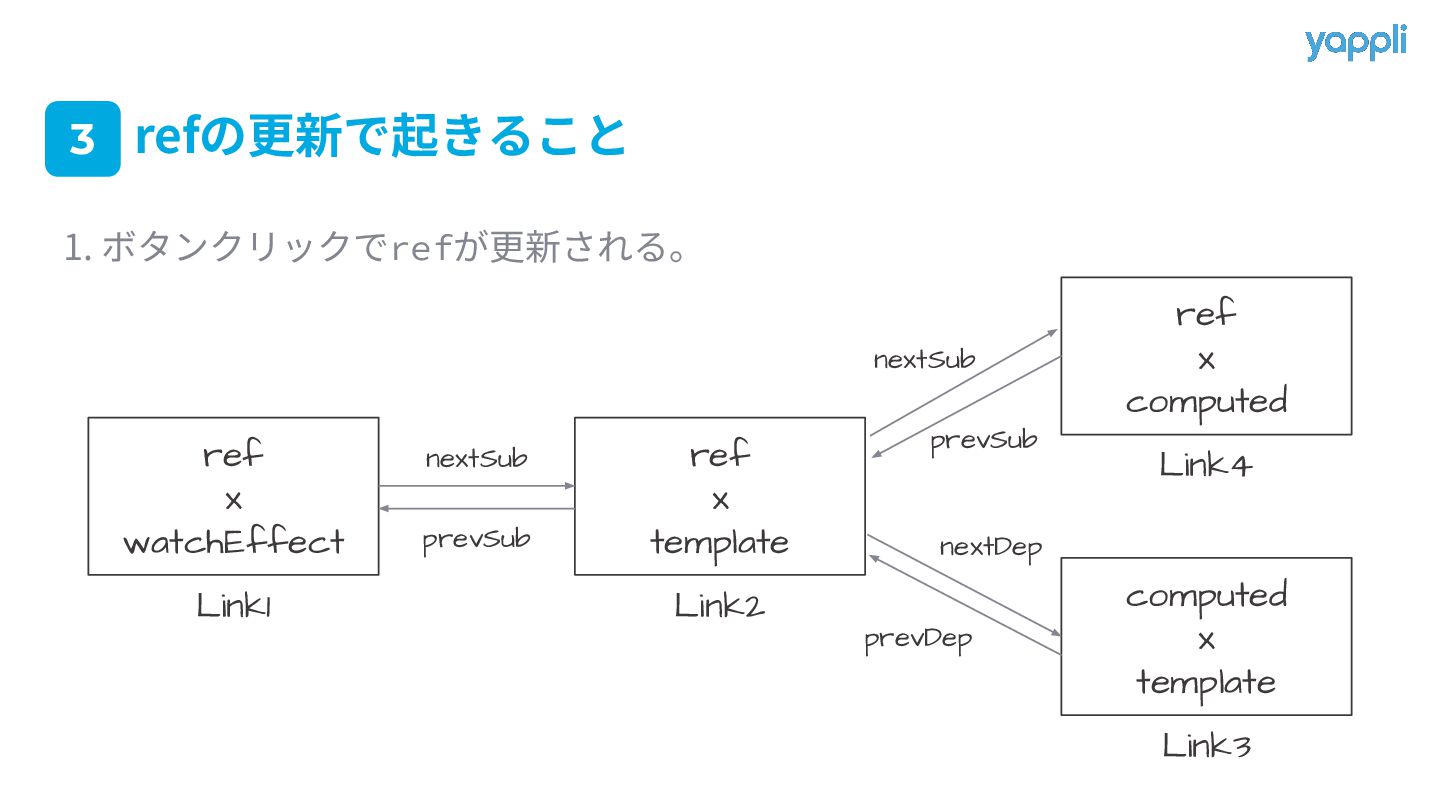 yappli

3 refの更新で起きること

1. ボタンクリックでrefが更新される。

ref
x
watchEffect
Link1

nextSub
prevSub

ref
x
template
Link2

nextSub
prevSub

ref
x
computed
Link4

nextDep
prevDep

computed
x
template
Link3